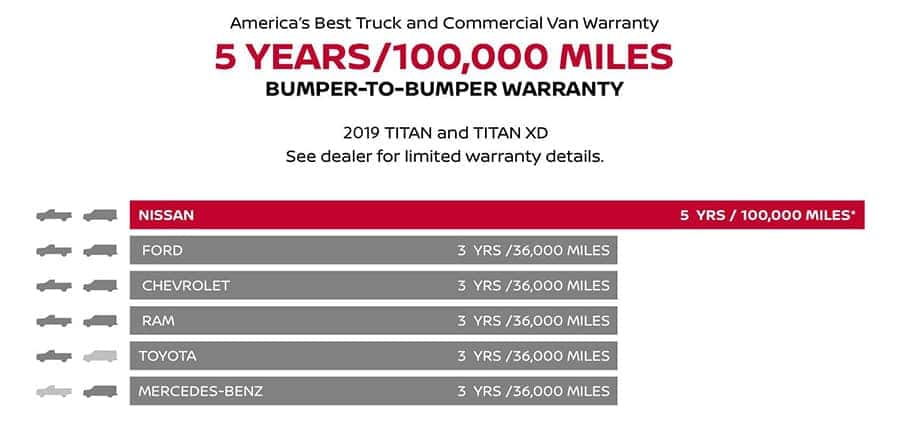 America's Best Truck and Commercial Van Warranty
5 YEARS/100,000 MILES
BUMPER-TO-BUMPER WARRANTY

2019 TITAN and TITAN XD
See dealer for limited warranty details.

NISSAN 5 YRS / 100,000 MILES*
FORD 3 YRS /36,000 MILES
CHEVROLET 3 YRS /36,000 MILES
RAM 3 YRS /36,000 MILES
TOYOTA 3 YRS /36,000 MILES
MERCEDES-BENZ 3 YRS /36,000 MILES